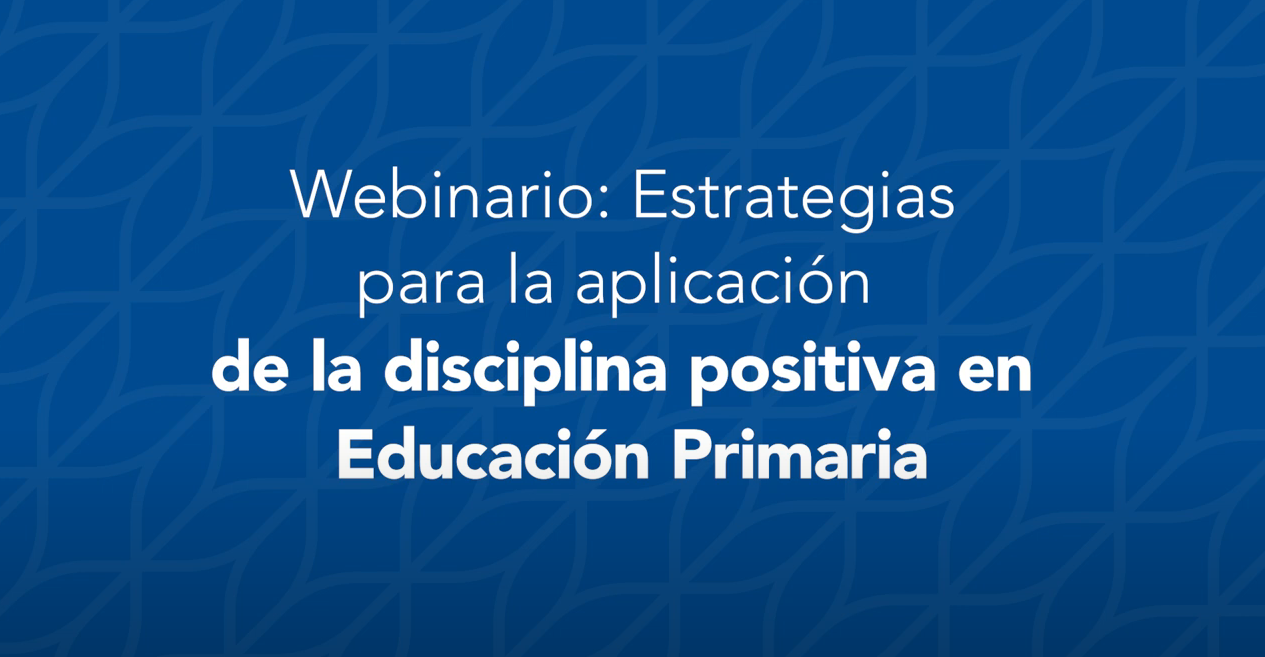 Webinario: Estrategias para la aplicación de la disciplina positiva en Educación Primaria